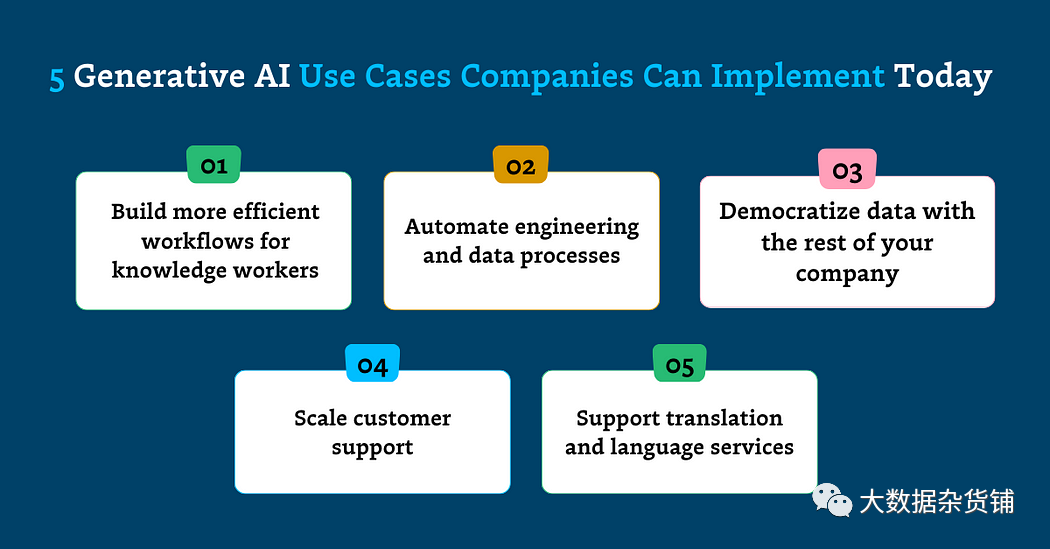 5 Generative AI Use Cases Companies Can Implement Today

01
Build more efficient workflows for knowledge workers

02
Automate engineering and data processes

03
Democratize data with the rest of your company

04
Scale customer support

05
Support translation and language services

大数据杂货铺